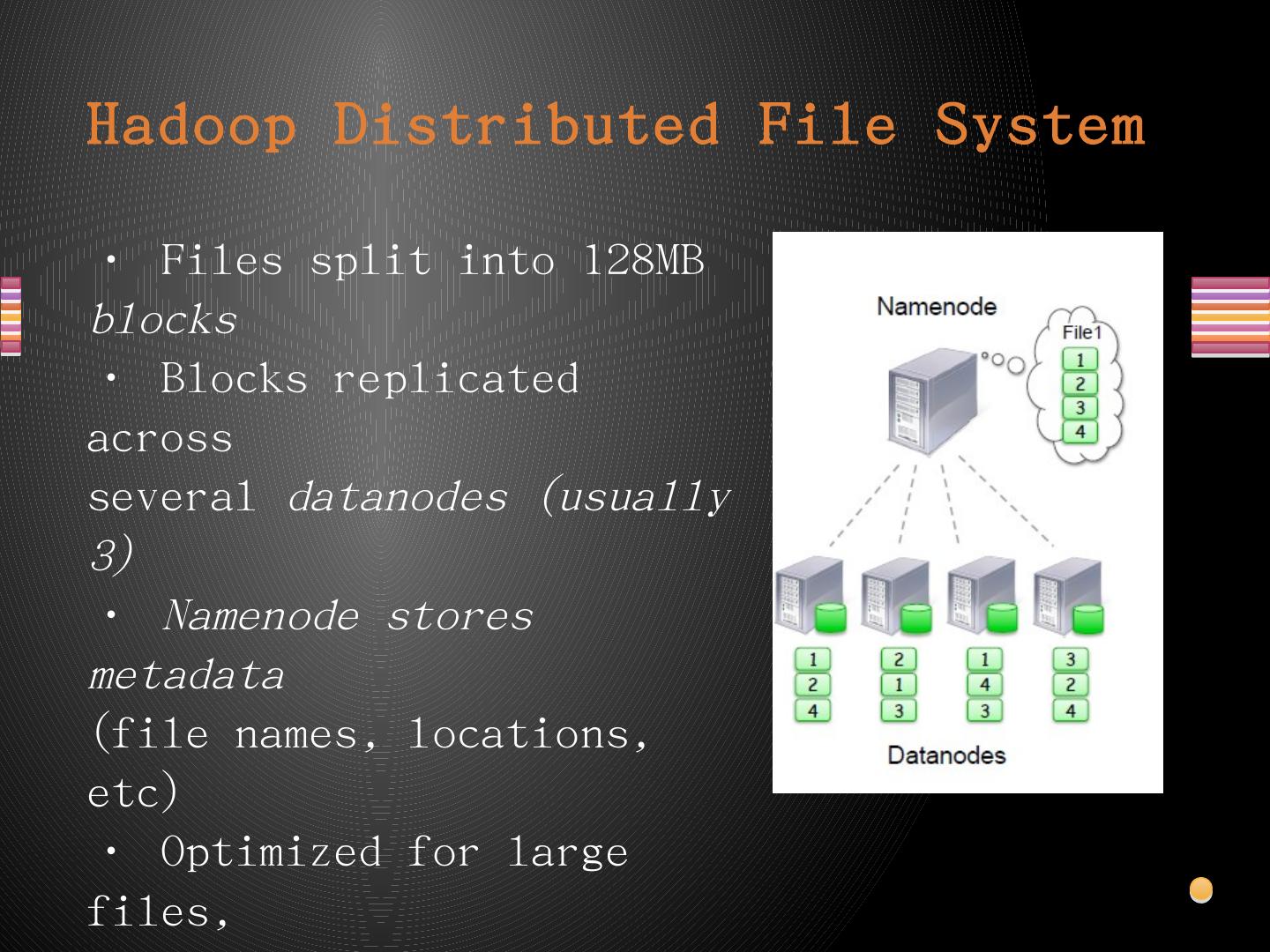 Hadoop Distributed File System

• Files split into 128MB blocks
• Blocks replicated across several datanodes (usually 3)
• Namenode stores metadata (file names, locations, etc)
• Optimized for large files,

Namenode

File1
1
2
3
4

1
2
4

2
1
3

1
4
3

3
2
4

Datanodes